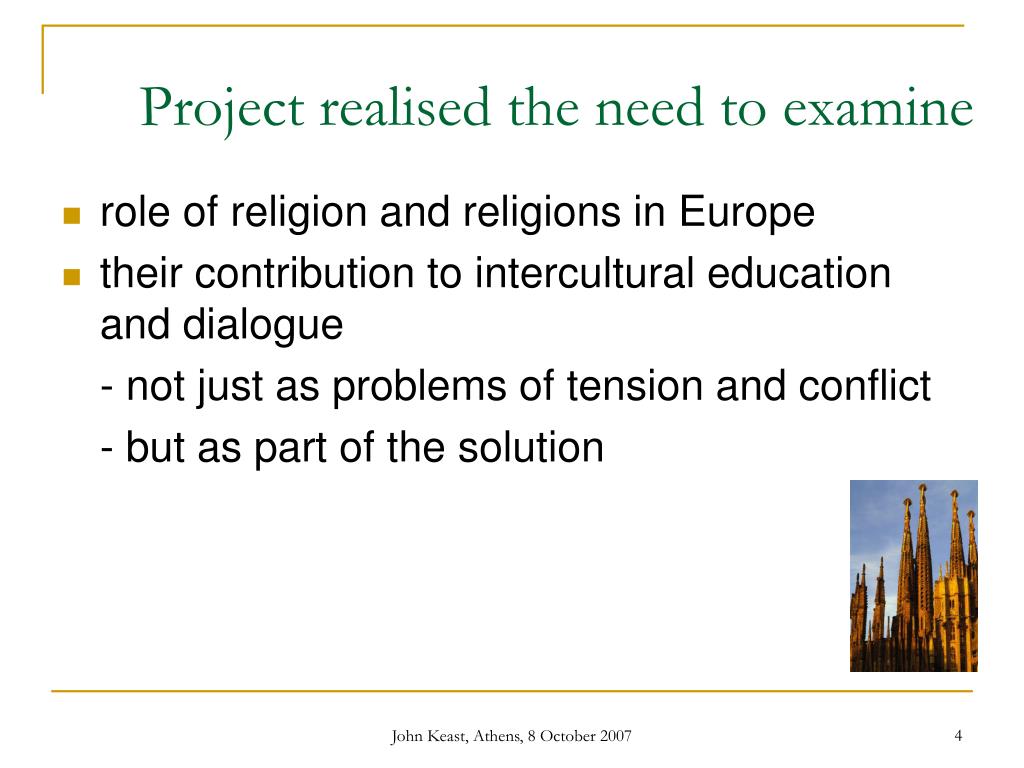 Project realised the need to examine

- role of religion and religions in Europe
- their contribution to intercultural education and dialogue

- not just as problems of tension and conflict

- but as part of the solution

John Keast, Athens, 8 October 2007

4